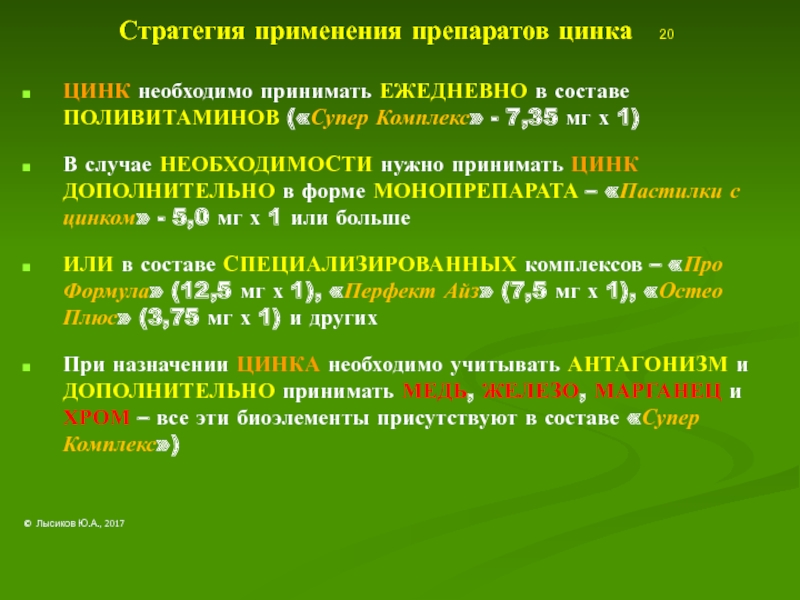 Стратегия применения препаратов цинка 20

ЦИНК необходимо принимать ЕЖЕДНЕВНО в составе ПОЛИВИТАМИНОВ («Супер Комплекс» - 7,35 мг х 1)

В случае НЕОБХОДИМОСТИ нужно принимать ЦИНК ДОПОЛНИТЕЛЬНО в форме МОНОПРЕПАРАТА – «Пастилки с цинком» - 5,0 мг х 1 или больше

ИЛИ в составе СПЕЦИАЛИЗИРОВАННЫХ комплексов – «Про Формула» (12,5 мг х 1), «Перфект Айз» (7,5 мг х 1), «Остео Плюс» (3,75 мг х 1) и других

При назначении ЦИНКА необходимо учитывать АНТАГОНИЗМ и ДОПОЛНИТЕЛЬНО принимать МЕДЬ, ЖЕЛЕЗО, МАРГАНЕЦ и ХРОМ – все эти биоэлементы присутствуют в составе «Супер Комплекс»)

© Лысиков Ю.А., 2017